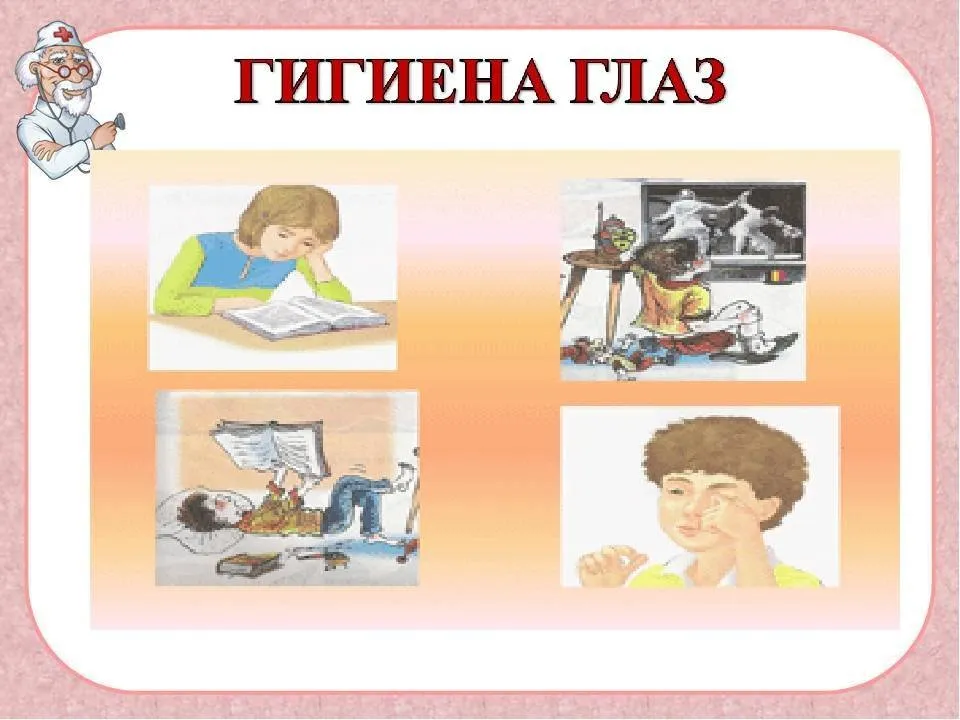 ГИГИЕНА ГЛАЗ